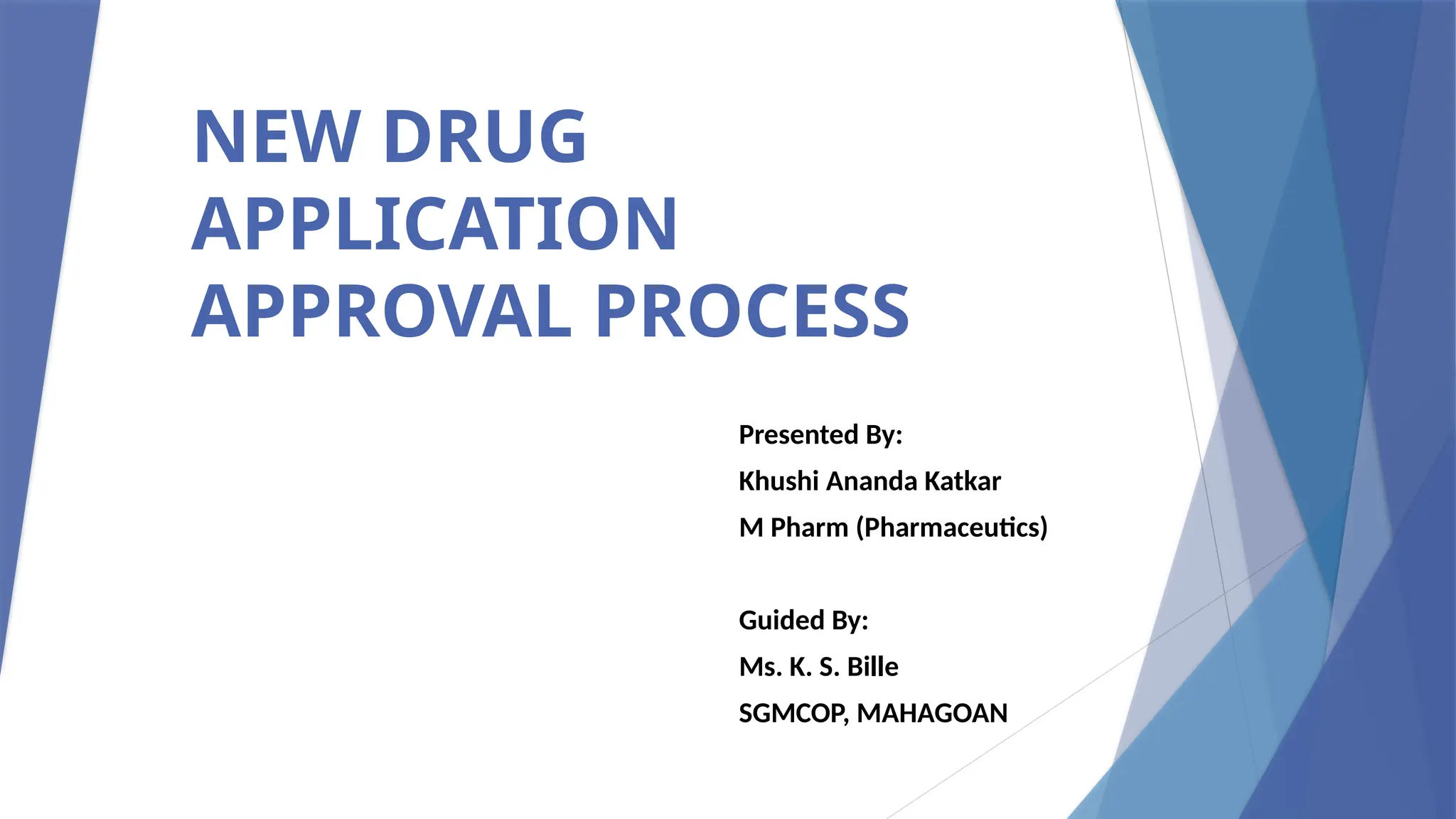 NEW DRUG APPLICATION APPROVAL PROCESS

Presented By:
Khushi Ananda Katkar
M Pharm (Pharmaceutics)

Guided By:
Ms. K. S. Bille
SGMCOP, MAHAGOAN